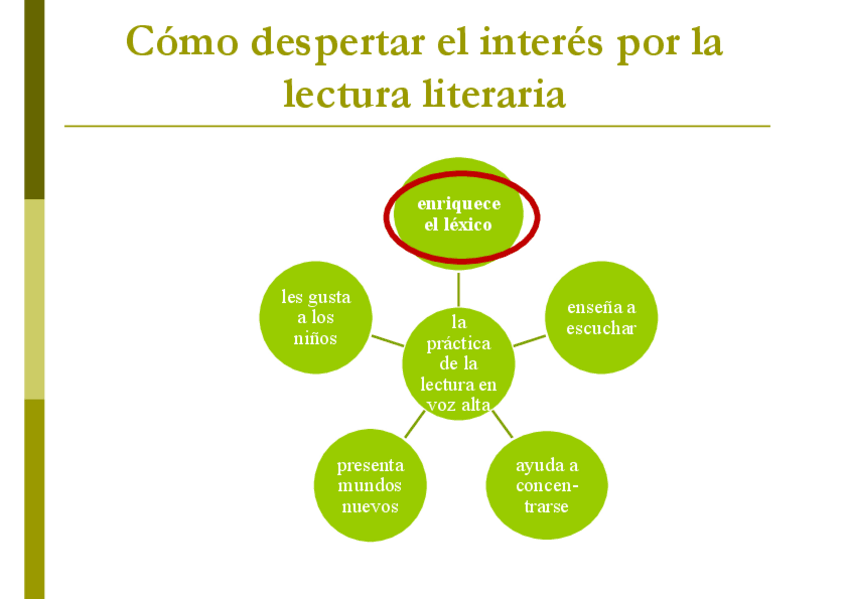 Cómo despertar el interés por la lectura literaria

enriquece el léxico

les gusta a los niños

la práctica de la lectura en voz alta

enseña a escuchar

presenta mundos nuevos

ayuda a concentrarse